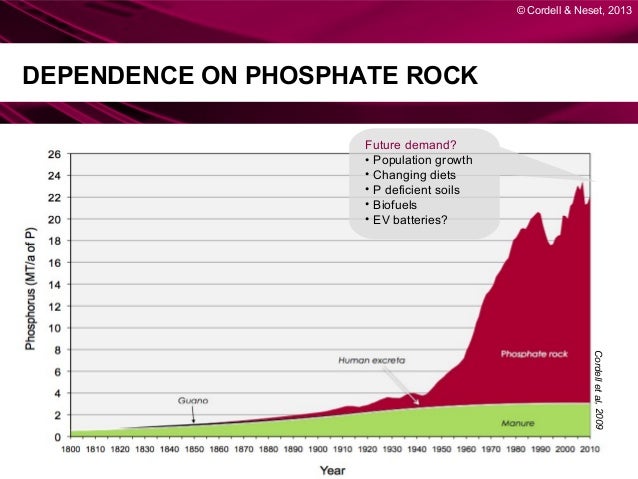 © Cordell & Neset, 2013

DEPENDENCE ON PHOSPHATE ROCK

Future demand?
• Population growth
• Changing diets
• P deficient soils
• Biofuels
• EV batteries?

Phosphorus (MT/a of P)

26
24
22
20
18
16
14
12
10
8
6
4
2
0

Human excreta
Guano
Phosphate rock
Manure

Cordell et al. 2009

1800 1810 1820 1830 1840 1850 1860 1870 1880 1890 1900 1910 1920 1930 1940 1950 1960 1970 1980 1990 2000 2010

Year